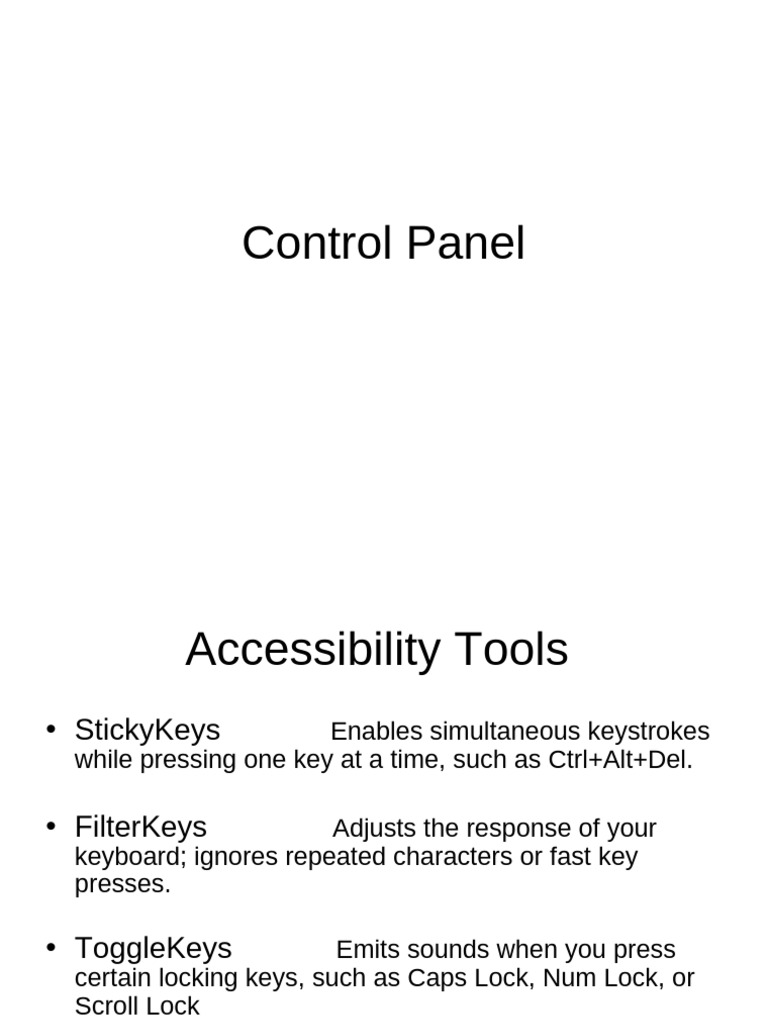 Control Panel

Accessibility Tools

• StickyKeys Enables simultaneous keystrokes while pressing one key at a time, such as Ctrl+Alt+Del.

• FilterKeys Adjusts the response of your keyboard; ignores repeated characters or fast key presses.

• ToggleKeys Emits sounds when you press certain locking keys, such as Caps Lock, Num Lock, or Scroll Lock